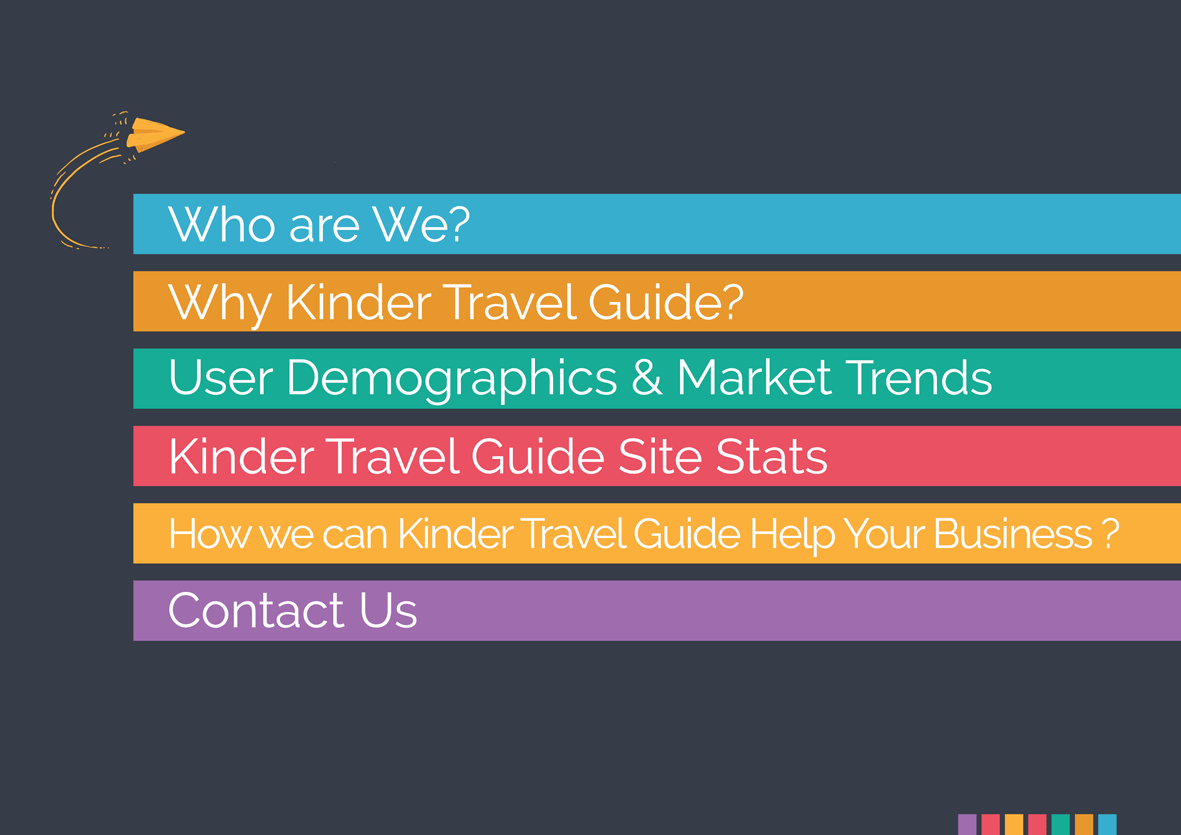 Who are We?

Why Kinder Travel Guide?

User Demographics & Market Trends

Kinder Travel Guide Site Stats

How we can Kinder Travel Guide Help Your Business ?

Contact Us